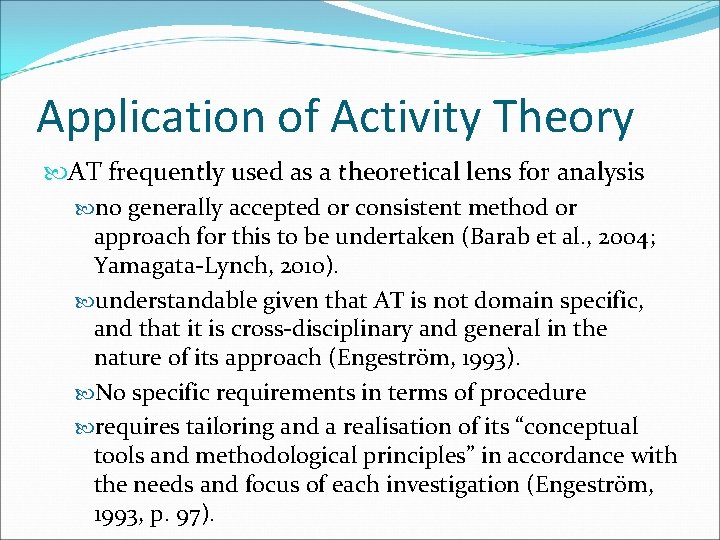 Application of Activity Theory

AT frequently used as a theoretical lens for analysis

no generally accepted or consistent method or approach for this to be undertaken (Barab et al., 2004; Yamagata-Lynch, 2010).

understandable given that AT is not domain specific, and that it is cross-disciplinary and general in the nature of its approach (Engeström, 1993).

No specific requirements in terms of procedure

requires tailoring and a realisation of its “conceptual tools and methodological principles” in accordance with the needs and focus of each investigation (Engeström, 1993, p. 97).